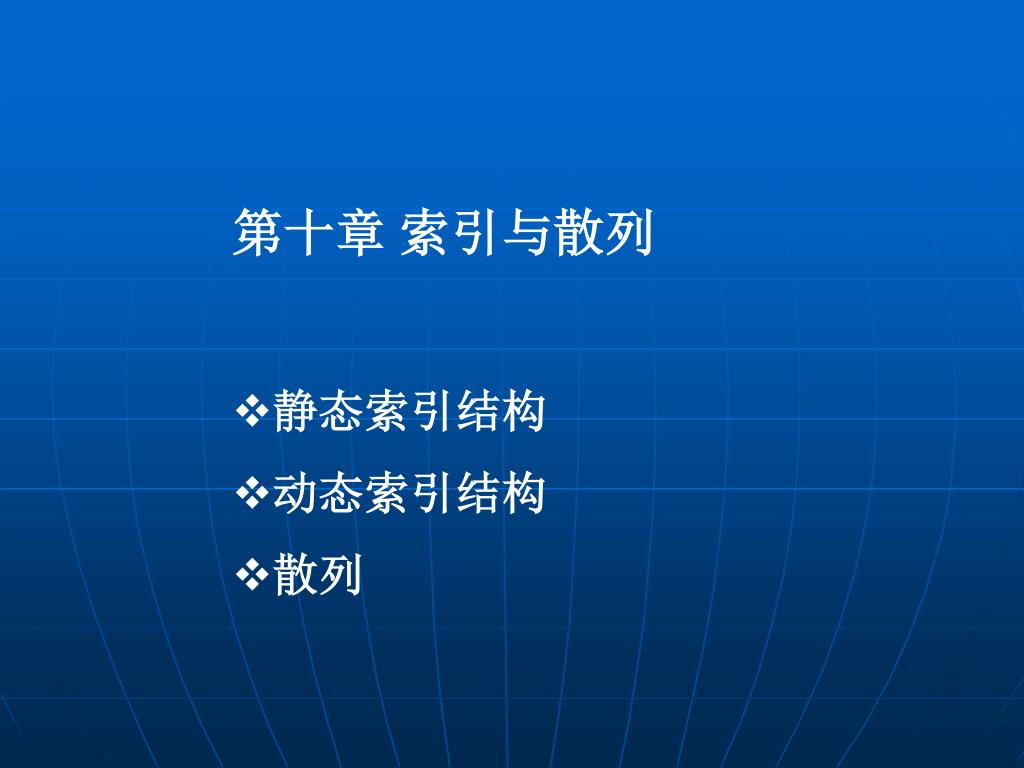 第十章 索引与散列

❖静态索引结构
❖动态索引结构
❖散列